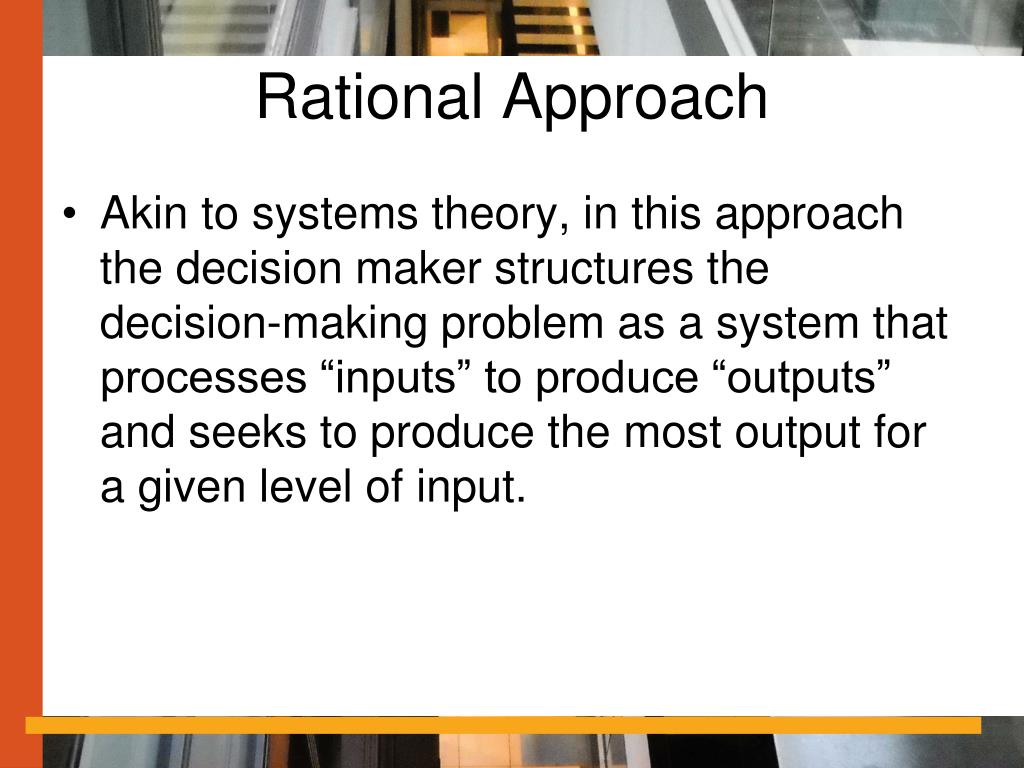 Rational Approach

• Akin to systems theory, in this approach the decision maker structures the decision-making problem as a system that processes “inputs” to produce “outputs” and seeks to produce the most output for a given level of input.